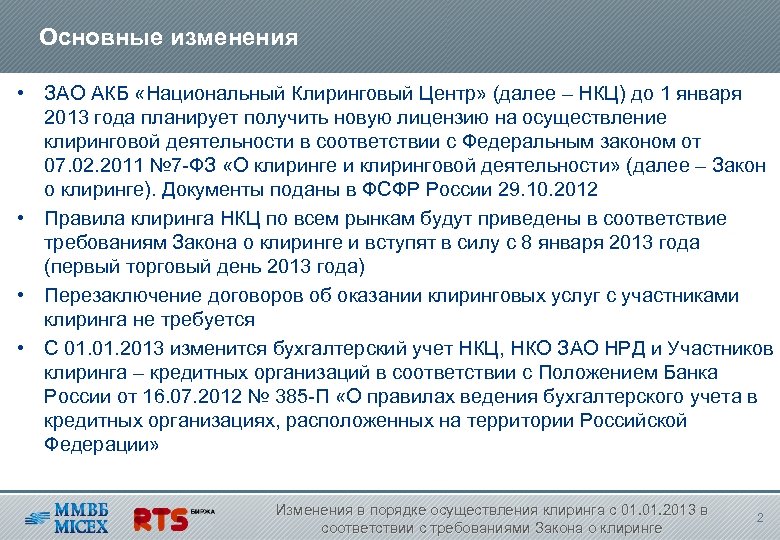 Основные изменения

• ЗАО АКБ «Национальный Клиринговый Центр» (далее – НКЦ) до 1 января 2013 года планирует получить новую лицензию на осуществление клиринговой деятельности в соответствии с Федеральным законом от 07.02.2011 №7-ФЗ «О клиринге и клиринговой деятельности» (далее – Закон о клиринге). Документы поданы в ФСФР России 29.10.2012

• Правила клиринга НКЦ по всем рынкам будут приведены в соответствие требованиям Закона о клиринге и вступят в силу с 8 января 2013 года (первый торговый день 2013 года)

• Перезаключение договоров об оказании клиринговых услуг с участниками клиринга не требуется

• С 01.01.2013 изменится бухгалтерский учет НКЦ, НКО ЗАО НРД и Участников клиринга – кредитных организаций в соответствии с Положением Банка России от 16.07.2012 № 385-П «О правилах ведения бухгалтерского учета в кредитных организациях, расположенных на территории Российской Федерации»

ММВБ MICEX RTS БИРЖА

Изменения в порядке осуществления клиринга с 01.01.2013 в соответствии с требованиями Закона о клиринге

2